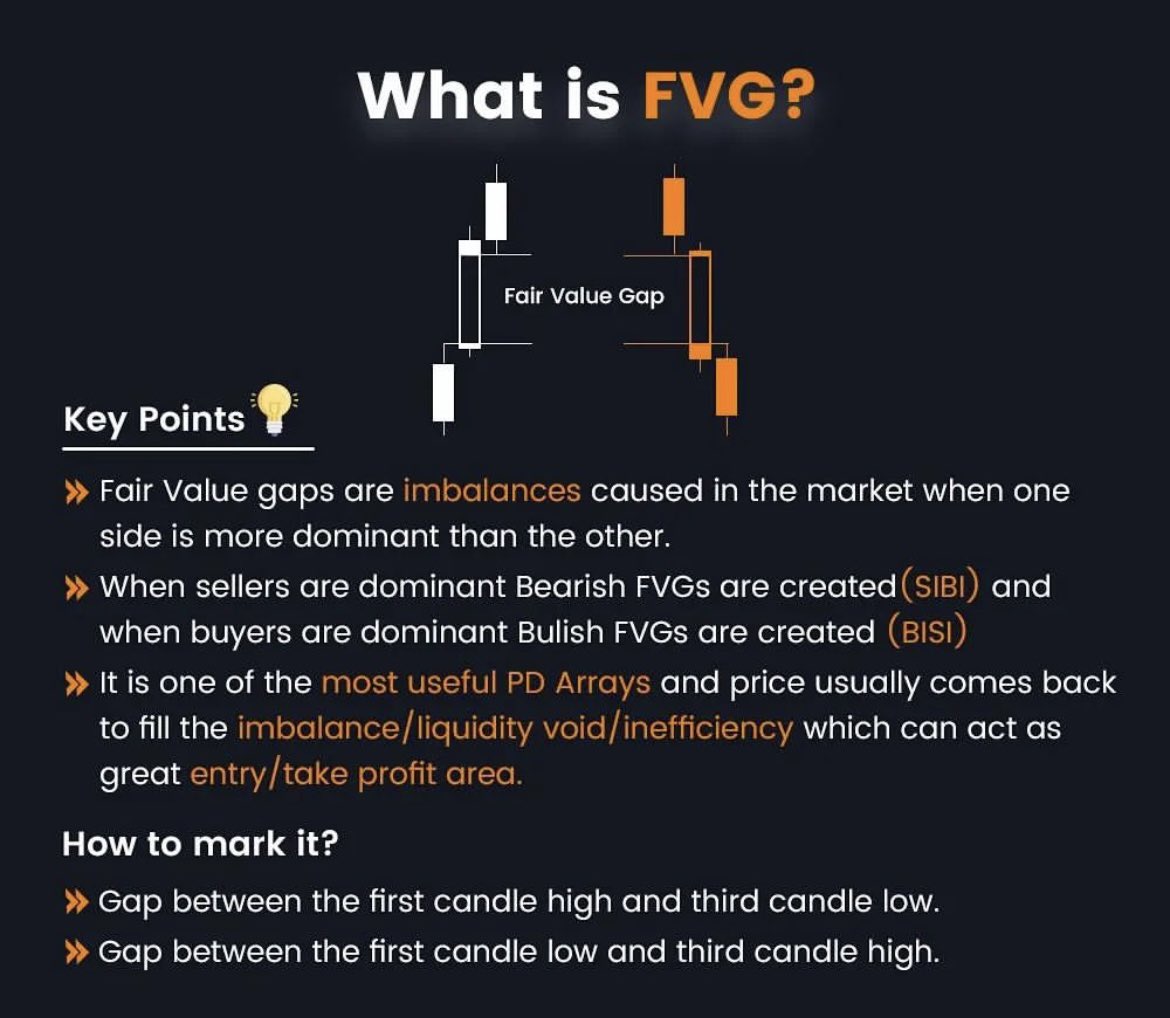 What is FVG?

Fair Value Gap

Key Points

» Fair Value gaps are imbalances caused in the market when one side is more dominant than the other.

» When sellers are dominant Bearish FVGs are created(SIBI) and when buyers are dominant Bulish FVGs are created (BISI)

» It is one of the most useful PD Arrays and price usually comes back to fill the imbalance/liquidity void/inefficiency which can act as great entry/take profit area.

How to mark it?

» Gap between the first candle high and third candle low.

» Gap between the first candle low and third candle high.